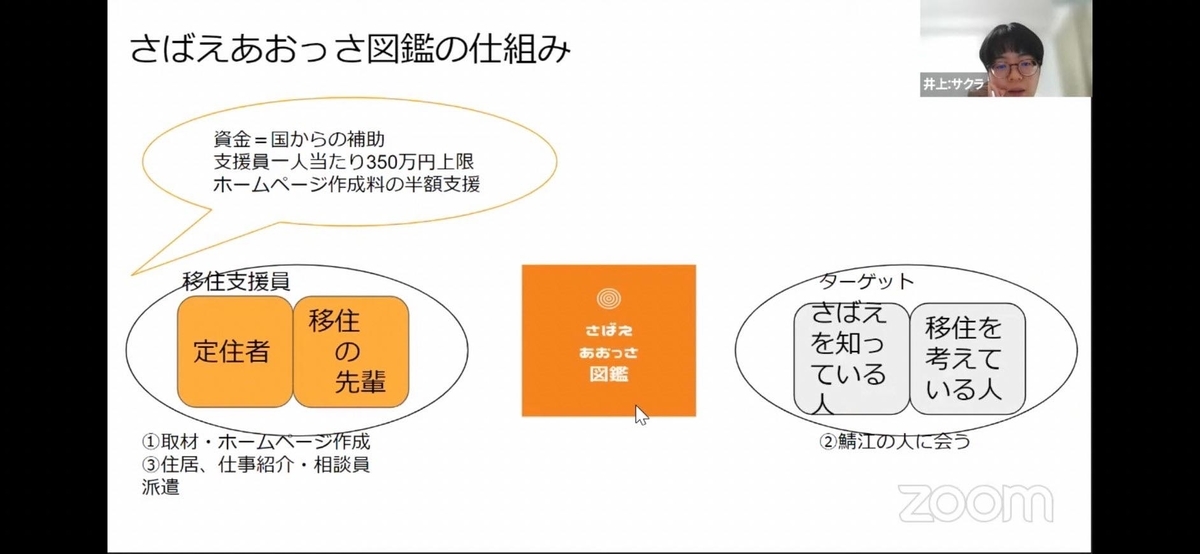 さばえあおっさ図鑑の仕組み

井上:サクラ

資金＝国からの補助
支援員一人当たり350万円上限
ホームページ作成料の半額支援

移住支援員

定住者

移住の先輩

①取材・ホームページ作成
③住居、仕事紹介・相談員派遣

さばえ
あおっさ
図鑑

ターゲット

さばえを知っている人

移住を考えている人

②鯖江の人に会う

zoom